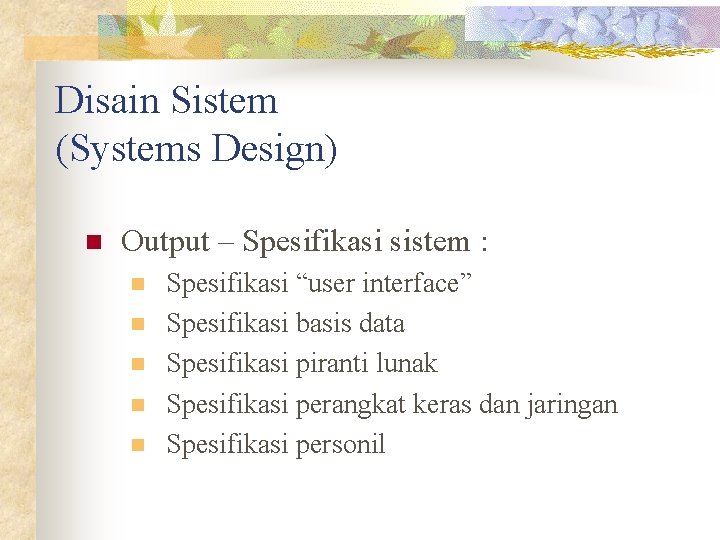 Disain Sistem
(Systems Design)

Output – Spesifikasi sistem :

Spesifikasi “user interface”
Spesifikasi basis data
Spesifikasi piranti lunak
Spesifikasi perangkat keras dan jaringan
Spesifikasi personil